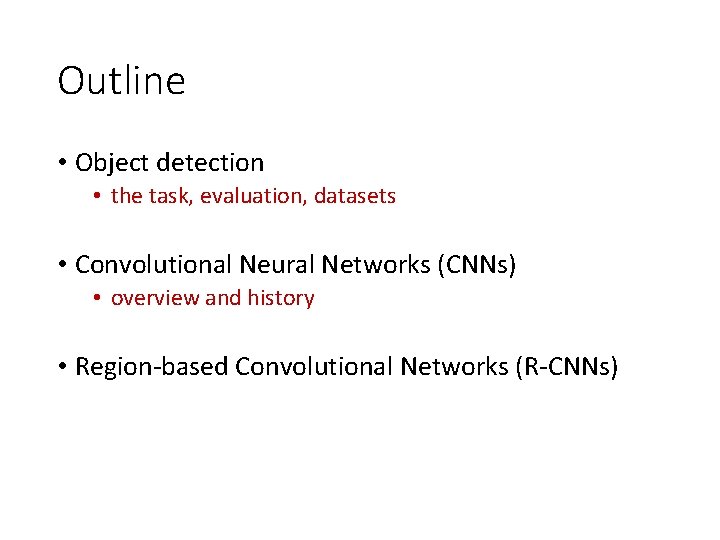 Outline

• Object detection
  • the task, evaluation, datasets

• Convolutional Neural Networks (CNNs)
  • overview and history

• Region-based Convolutional Networks (R-CNNs)